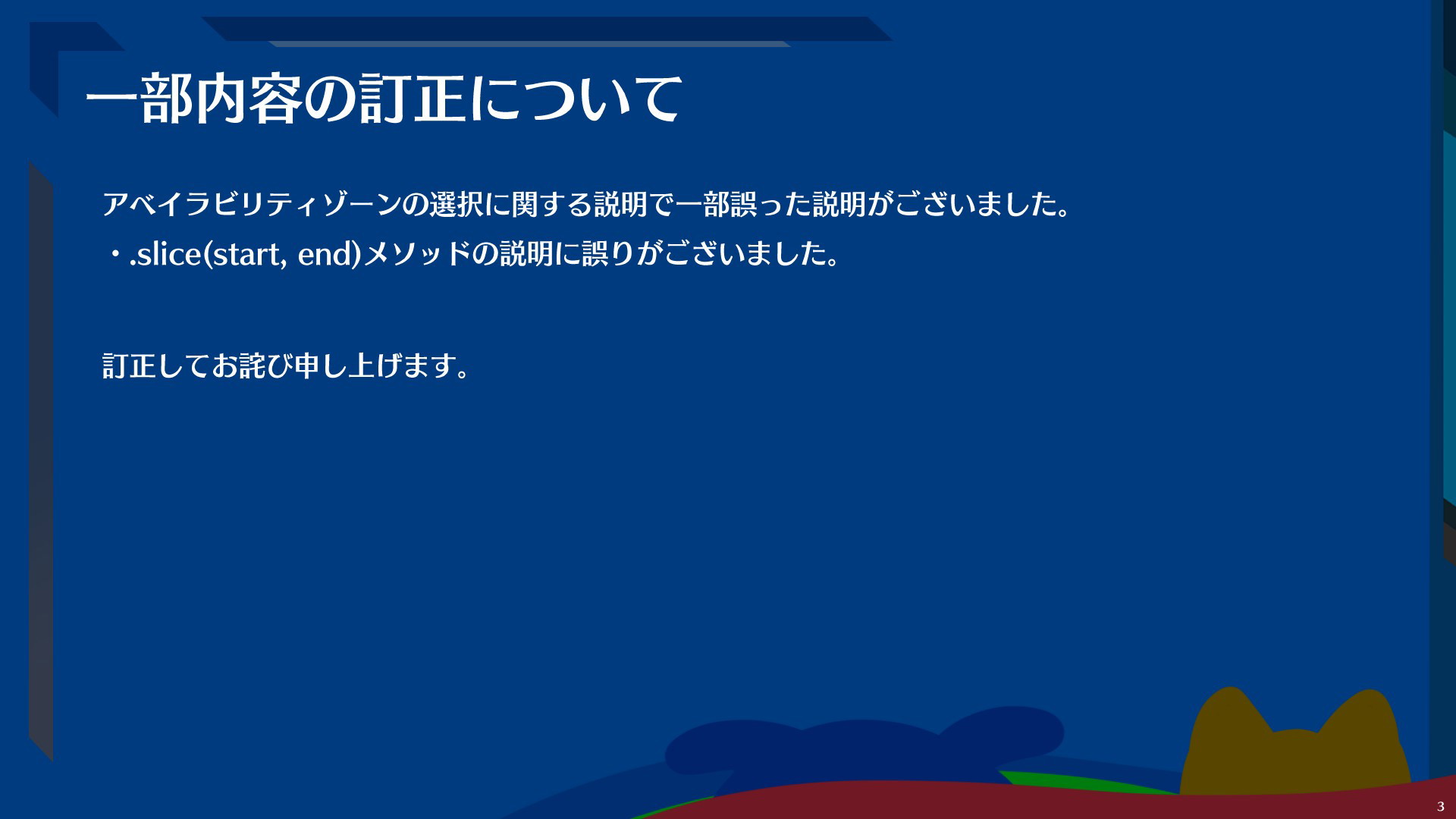 一部内容の訂正について

アベイラビリティゾーンの選択に関する説明で一部誤った説明がございました。

・.slice(start, end)メソッドの説明に誤りがございました。

訂正してお詫び申し上げます。

3